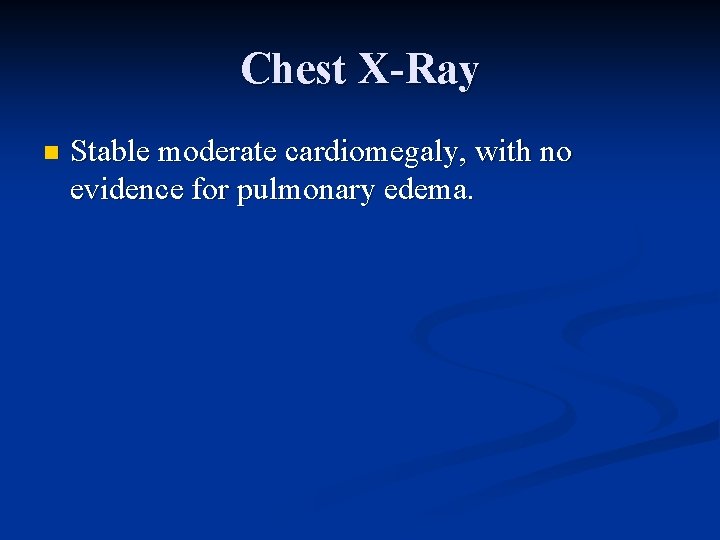 Chest X-Ray

Stable moderate cardiomegaly, with no evidence for pulmonary edema.